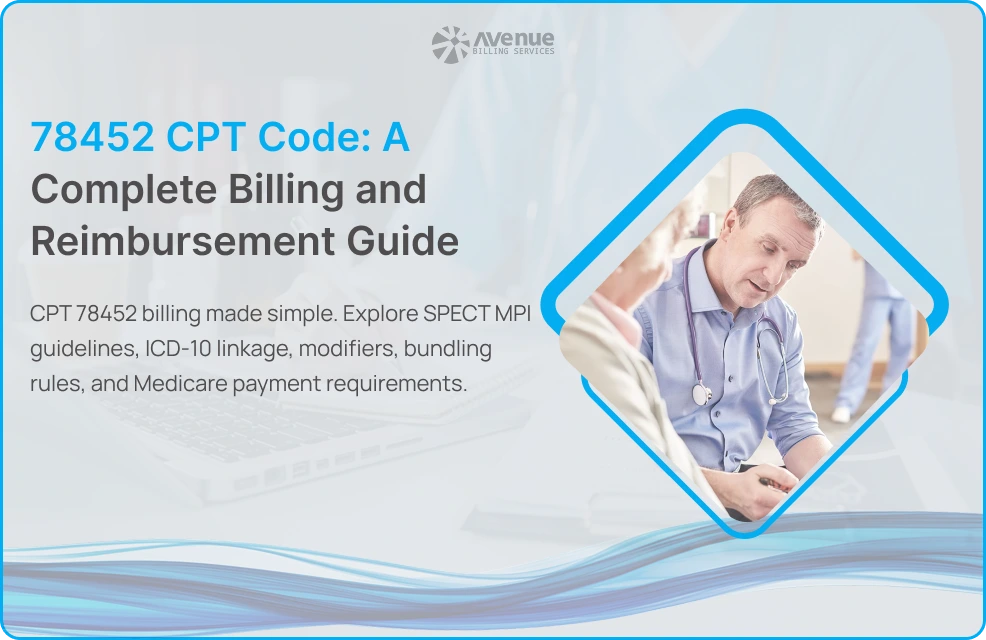 Avenue
BILLING SERVICES

78452 CPT Code: A Complete Billing and Reimbursement Guide

CPT 78452 billing made simple. Explore SPECT MPI guidelines, ICD-10 linkage, modifiers, bundling rules, and Medicare payment requirements.